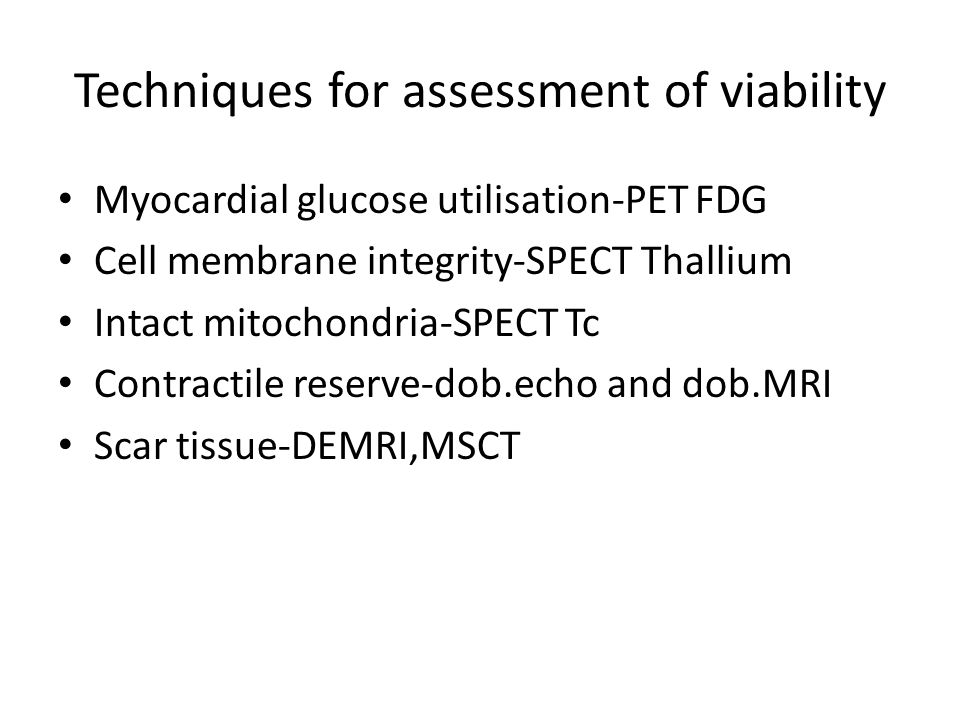 Techniques for assessment of viability

• Myocardial glucose utilisation-PET FDG
• Cell membrane integrity-SPECT Thallium
• Intact mitochondria-SPECT Tc
• Contractile reserve-dob.echo and dob.MRI
• Scar tissue-DEMRI,MSCT